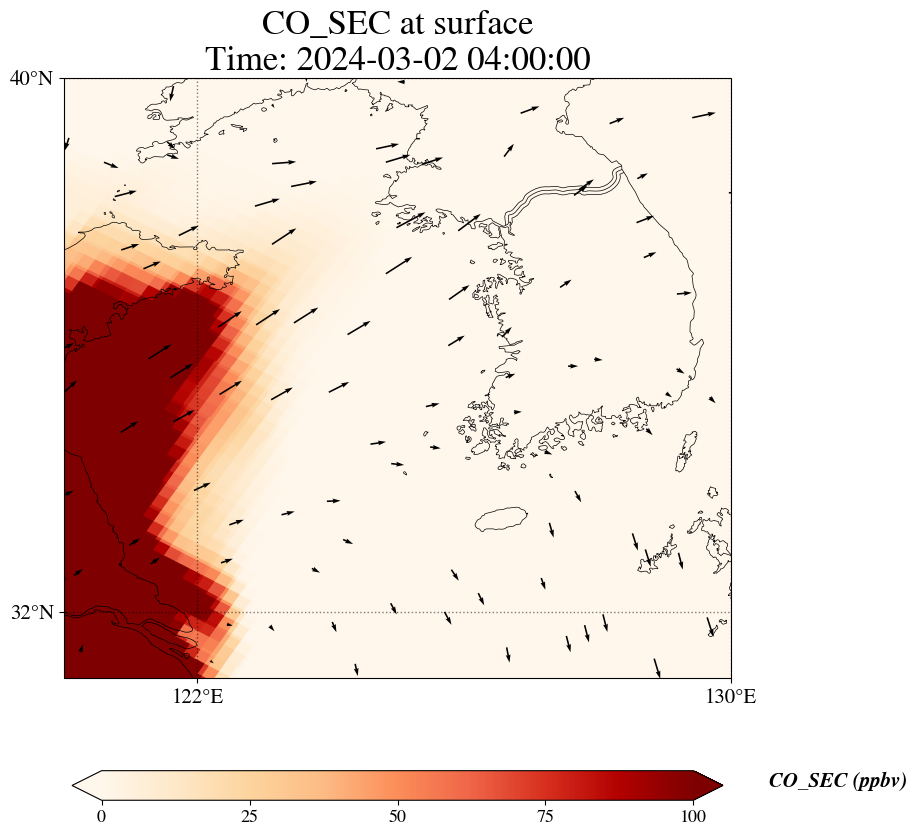 CO_SEC at surface
Time: 2024-03-02 04:00:00

40°N
32°N
122°E
130°E

0
25
50
75
100
CO_SEC (ppbv)